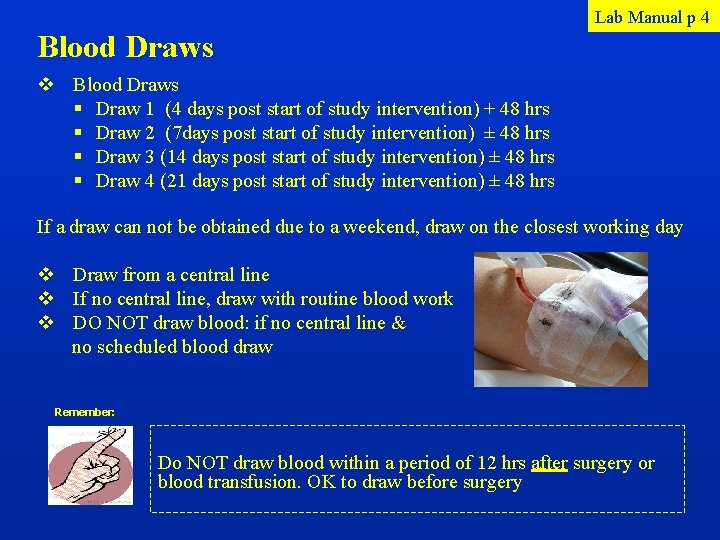 Lab Manual p 4

Blood Draws

❖ Blood Draws
▪ Draw 1 (4 days post start of study intervention) + 48 hrs
▪ Draw 2 (7days post start of study intervention) ± 48 hrs
▪ Draw 3 (14 days post start of study intervention) ± 48 hrs
▪ Draw 4 (21 days post start of study intervention) ± 48 hrs

If a draw can not be obtained due to a weekend, draw on the closest working day

❖ Draw from a central line
❖ If no central line, draw with routine blood work
❖ DO NOT draw blood: if no central line & no scheduled blood draw

Remember:

Do NOT draw blood within a period of 12 hrs after surgery or blood transfusion. OK to draw before surgery